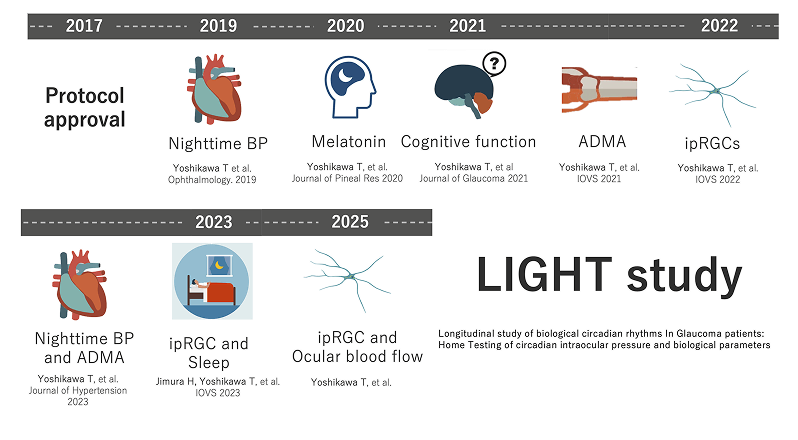 2017 2019 2020 2021 2022

Protocol approval

Nighttime BP
Yoshikawa T et al. Ophthalmology. 2019

Melatonin
Yoshikawa T, et al. Journal of Pineal Res 2020

?

Cognitive function
Yoshikawa T, et al Journal of Glaucoma 2021

ADMA
Yoshikawa T, et al. IOVS 2021

ipRGCs
Yoshikawa T, et al. IOVS 2022

2023 2025

Nighttime BP and ADMA
Yoshikawa T, et al. Journal of Hypertension 2023

ipRGC and Sleep
Jimura H, Yoshikawa T, et al. IOVS 2023

ipRGC and Ocular blood flow
Yoshikawa T, et al.

LIGHT study

Longitudinal study of biological circadian rhythms In Glaucoma patients: Home Testing of circadian intraocular pressure and biological parameters